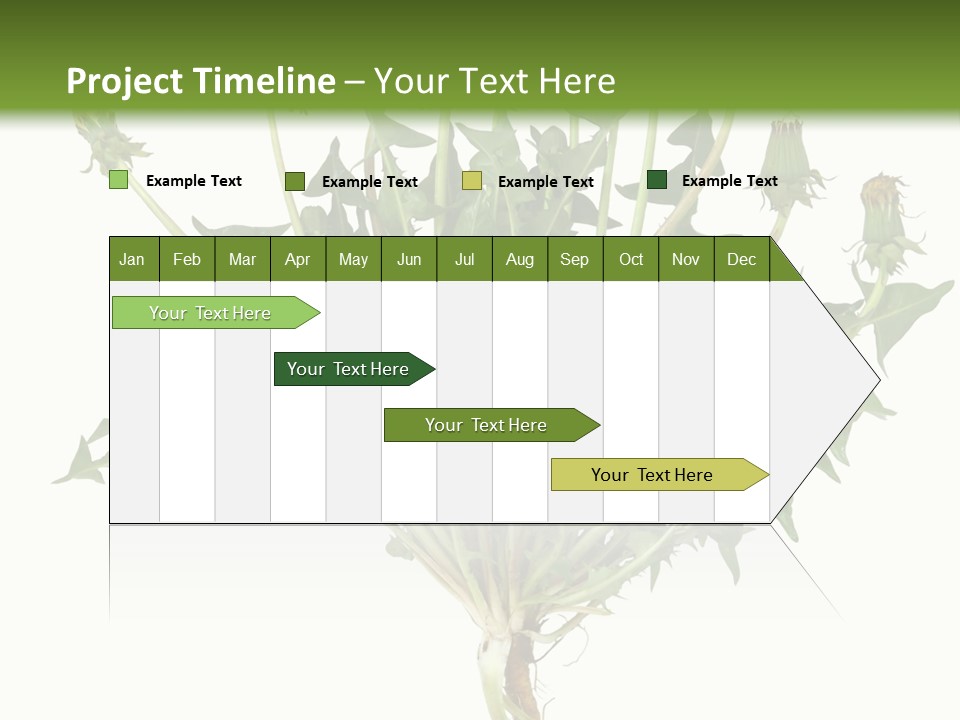 Project Timeline – Your Text Here

Example Text
Example Text
Example Text
Example Text

| Jan | Feb | Mar | Apr | May | Jun | Jul | Aug | Sep | Oct | Nov | Dec |
|---|---|---|---|---|---|---|---|---|---|---|---|

Your Text Here

Your Text Here

Your Text Here

Your Text Here